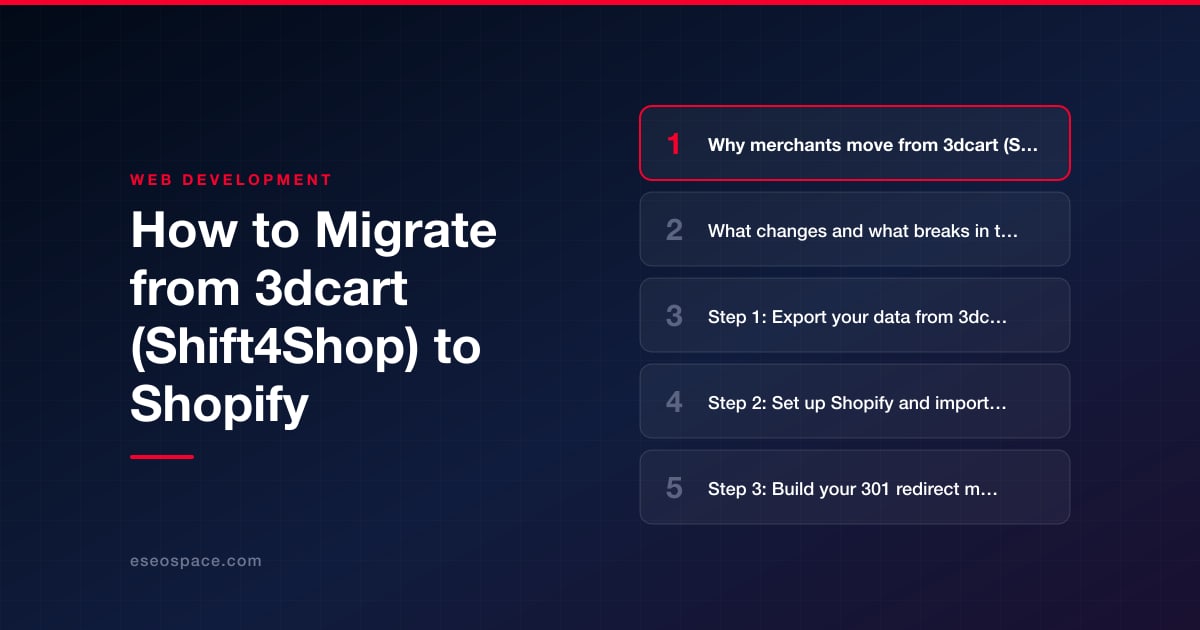 WEB DEVELOPMENT

How to Migrate from 3dcart (Shift4Shop) to Shopify

eseospace.com

1 Why merchants move from 3dcart (S…

2 What changes and what breaks in t…

3 Step 1: Export your data from 3dc…

4 Step 2: Set up Shopify and import…

5 Step 3: Build your 301 redirect m…